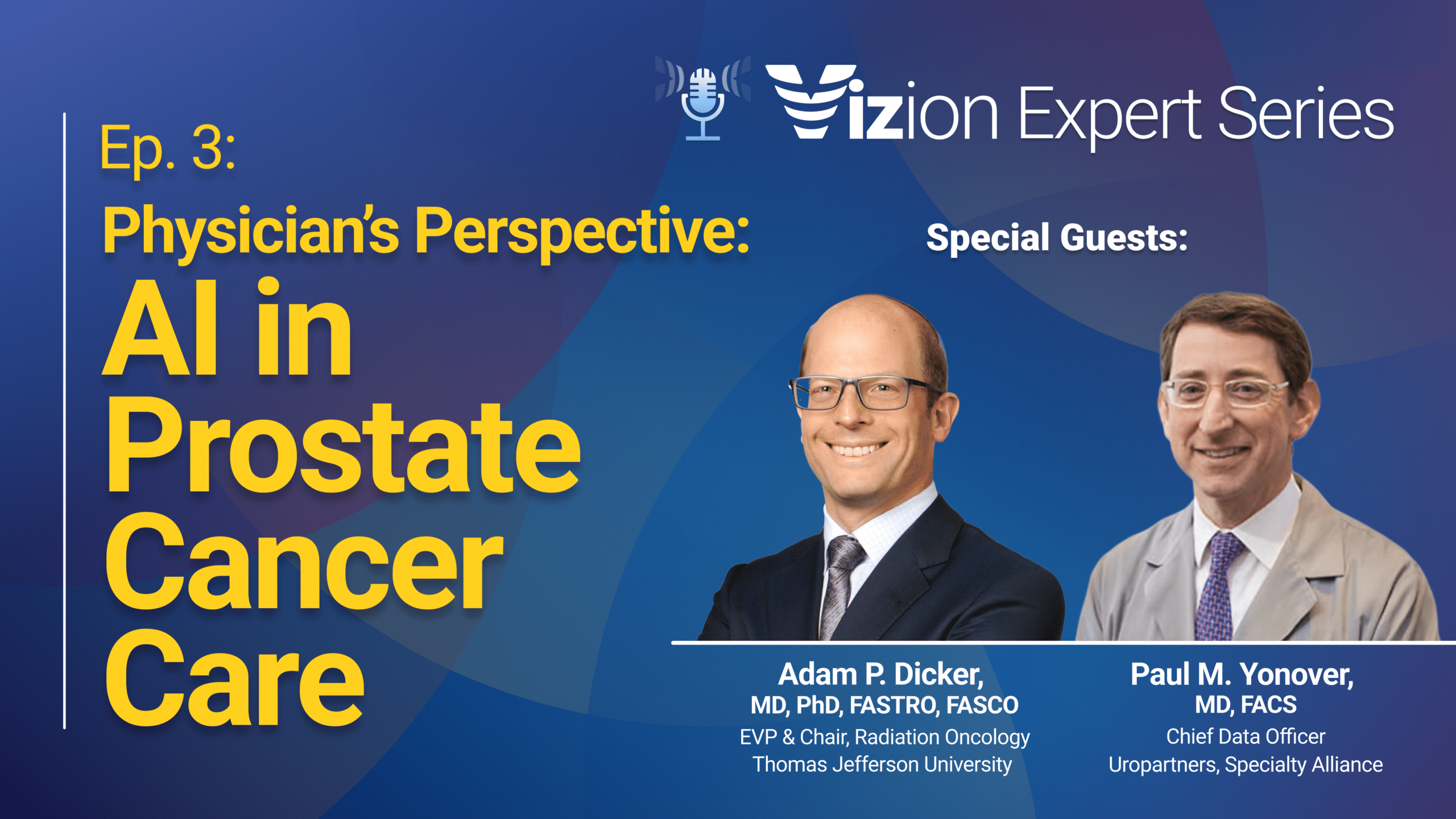 Vizion Expert Series

Ep. 3:

Physician's Perspective:

AI in Prostate Cancer Care

Special Guests:

Adam P. Dicker, MD, PhD, FASTRO, FASCO
EVP & Chair, Radiation Oncology
Thomas Jefferson University

Paul M. Yonover, MD, FACS
Chief Data Officer
Uropartners, Specialty Alliance